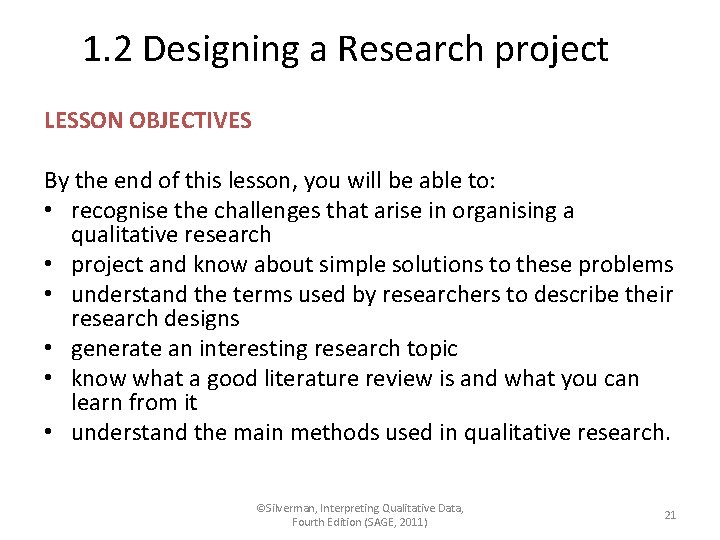 1.2 Designing a Research project

LESSON OBJECTIVES

By the end of this lesson, you will be able to:
• recognise the challenges that arise in organising a qualitative research
• project and know about simple solutions to these problems
• understand the terms used by researchers to describe their research designs
• generate an interesting research topic
• know what a good literature review is and what you can learn from it
• understand the main methods used in qualitative research.

©Silverman, Interpreting Qualitative Data, Fourth Edition (SAGE, 2011)

21